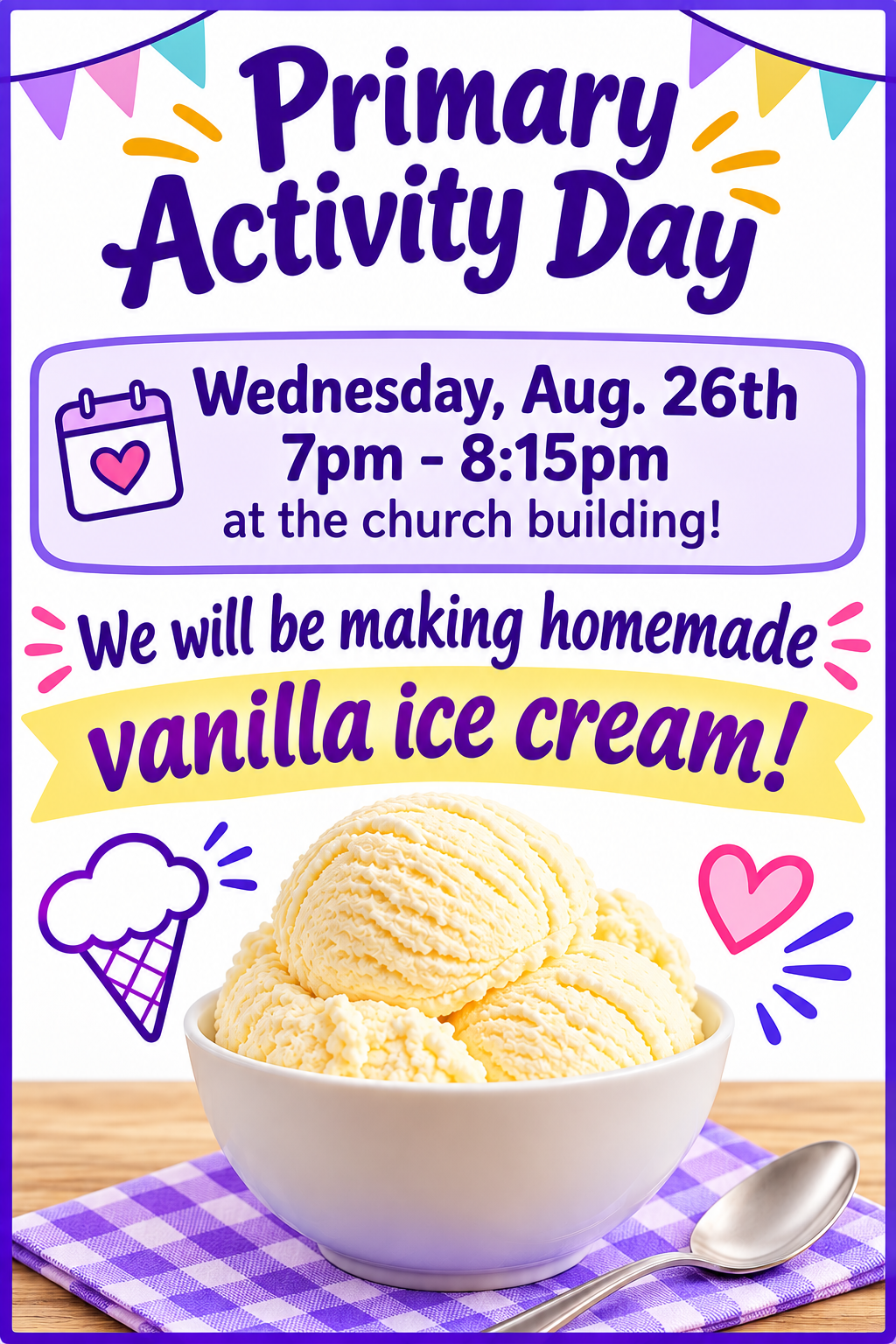 Primary Activity Day

Wednesday, Aug. 26th
7pm - 8:15pm
at the church building!

We will be making homemade

vanilla ice cream!